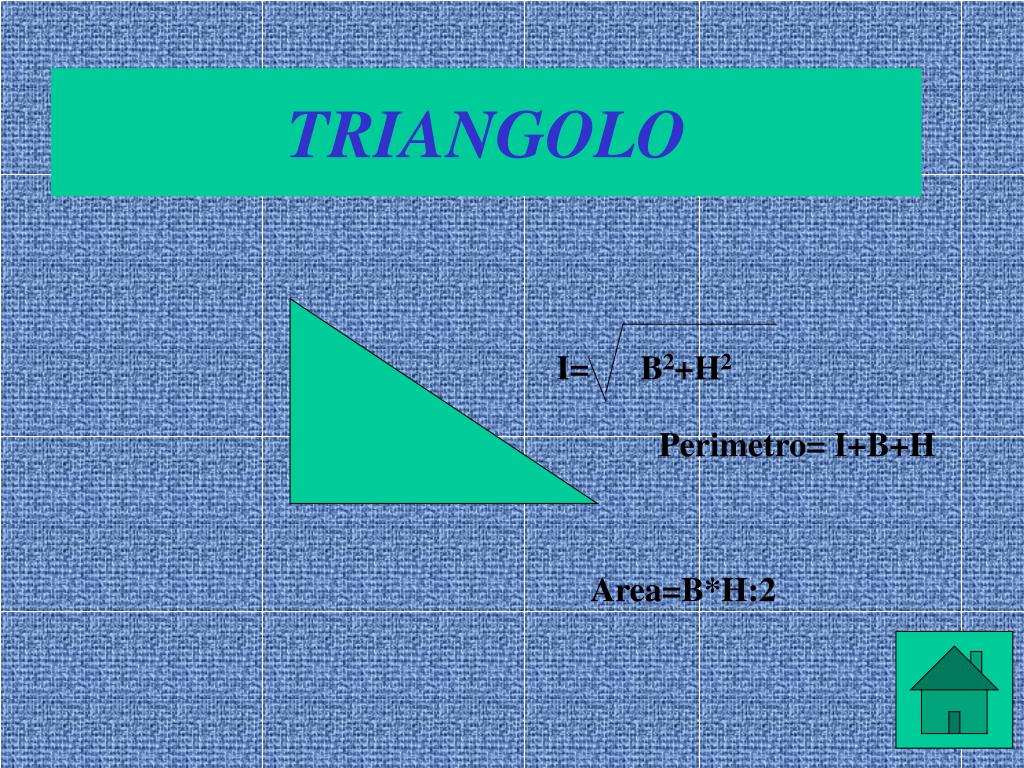 TRIANGOLO

$I=\sqrt{B^2+H^2}$

Perimetro= I+B+H

Area=B*H:2